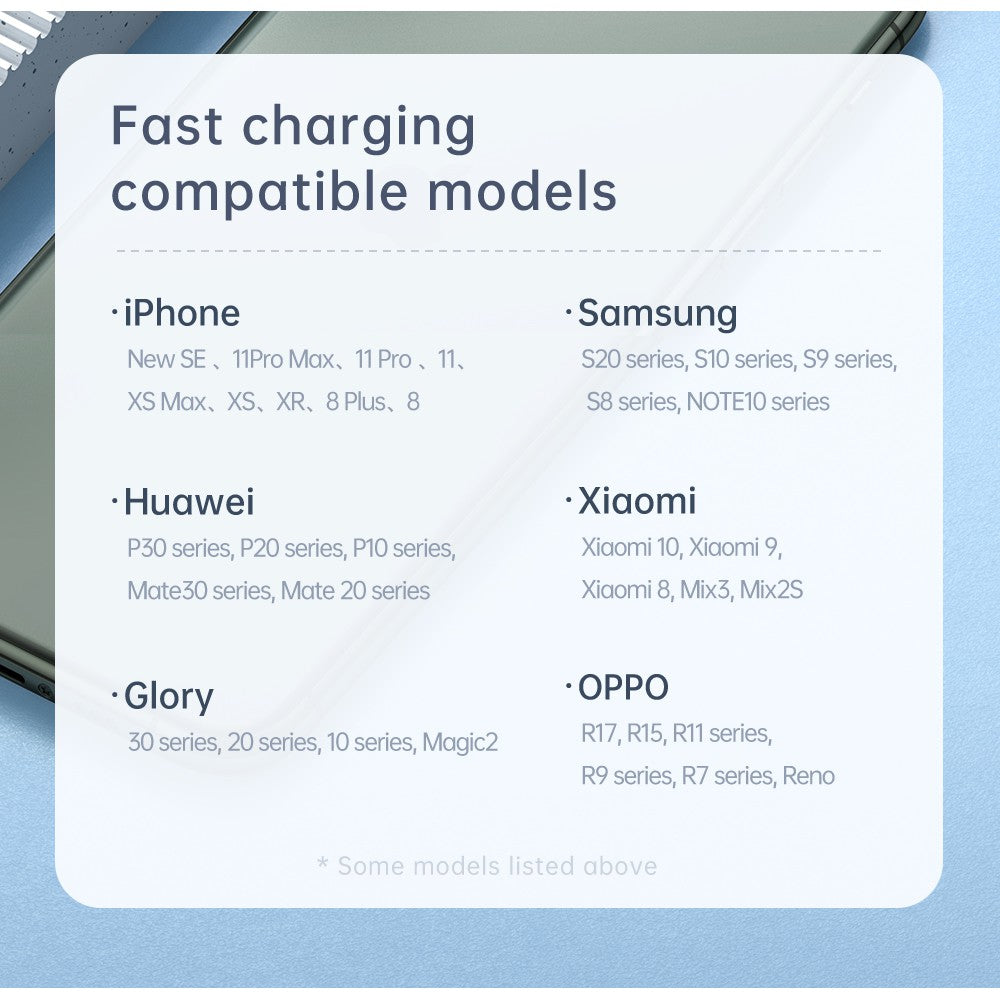 Fast charging compatible models

·iPhone
New SE 、11Pro Max、11 Pro 、11、XS Max、XS、XR、8 Plus、8

·Huawei
P30 series, P20 series, P10 series, Mate30 series, Mate 20 series

·Glory
30 series, 20 series, 10 series, Magic2

·Samsung
S20 series, S10 series, S9 series, S8 series, NOTE10 series

·Xiaomi
Xiaomi 10, Xiaomi 9, Xiaomi 8, Mix3, Mix2S

·OPPO
R17, R15, R11 series, R9 series, R7 series, Reno

* Some models listed above